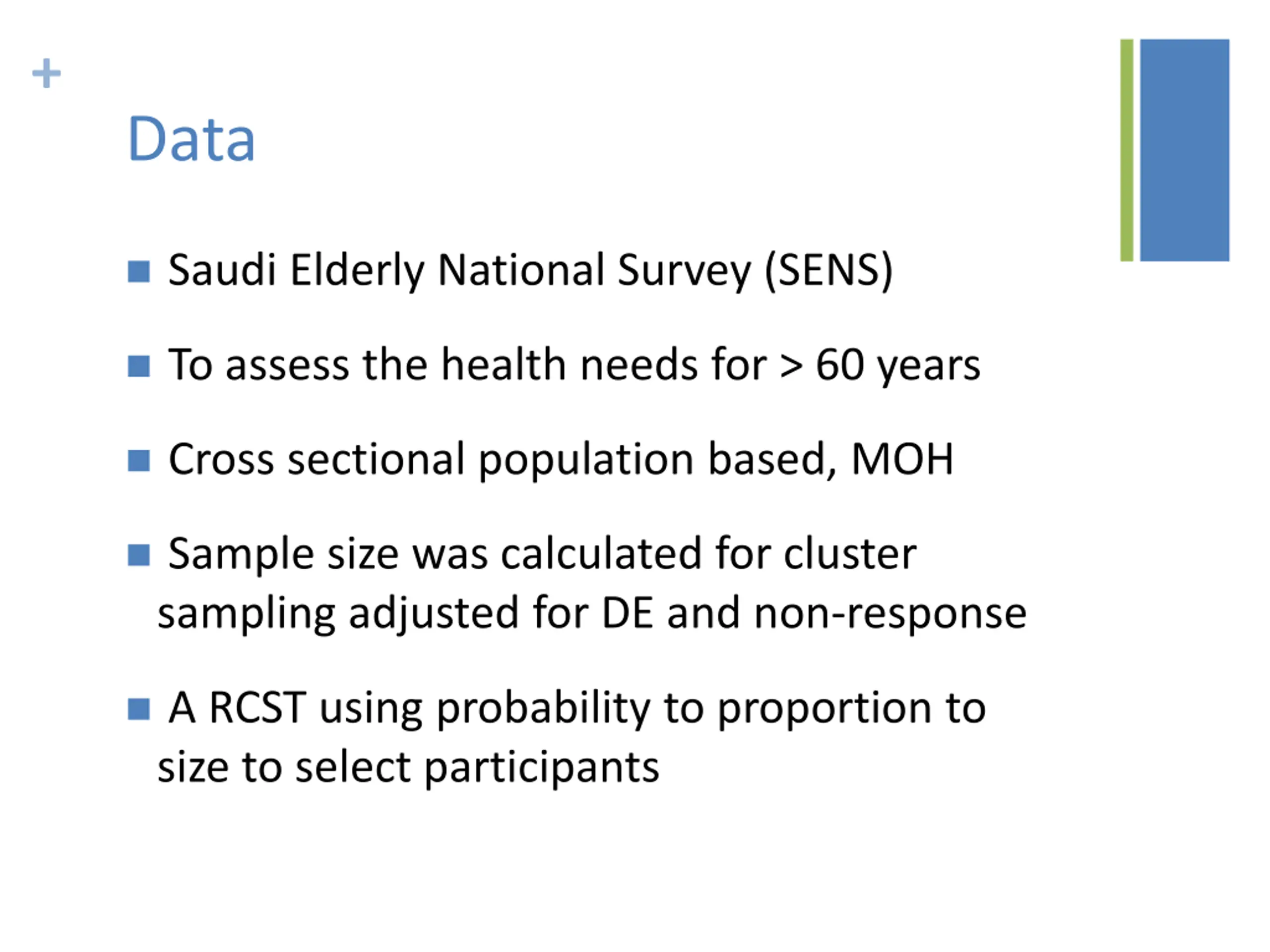 +

Data

■ Saudi Elderly National Survey (SENS)

■ To assess the health needs for > 60 years

■ Cross sectional population based, MOH

■ Sample size was calculated for cluster sampling adjusted for DE and non-response

■ A RCST using probability to proportion to size to select participants